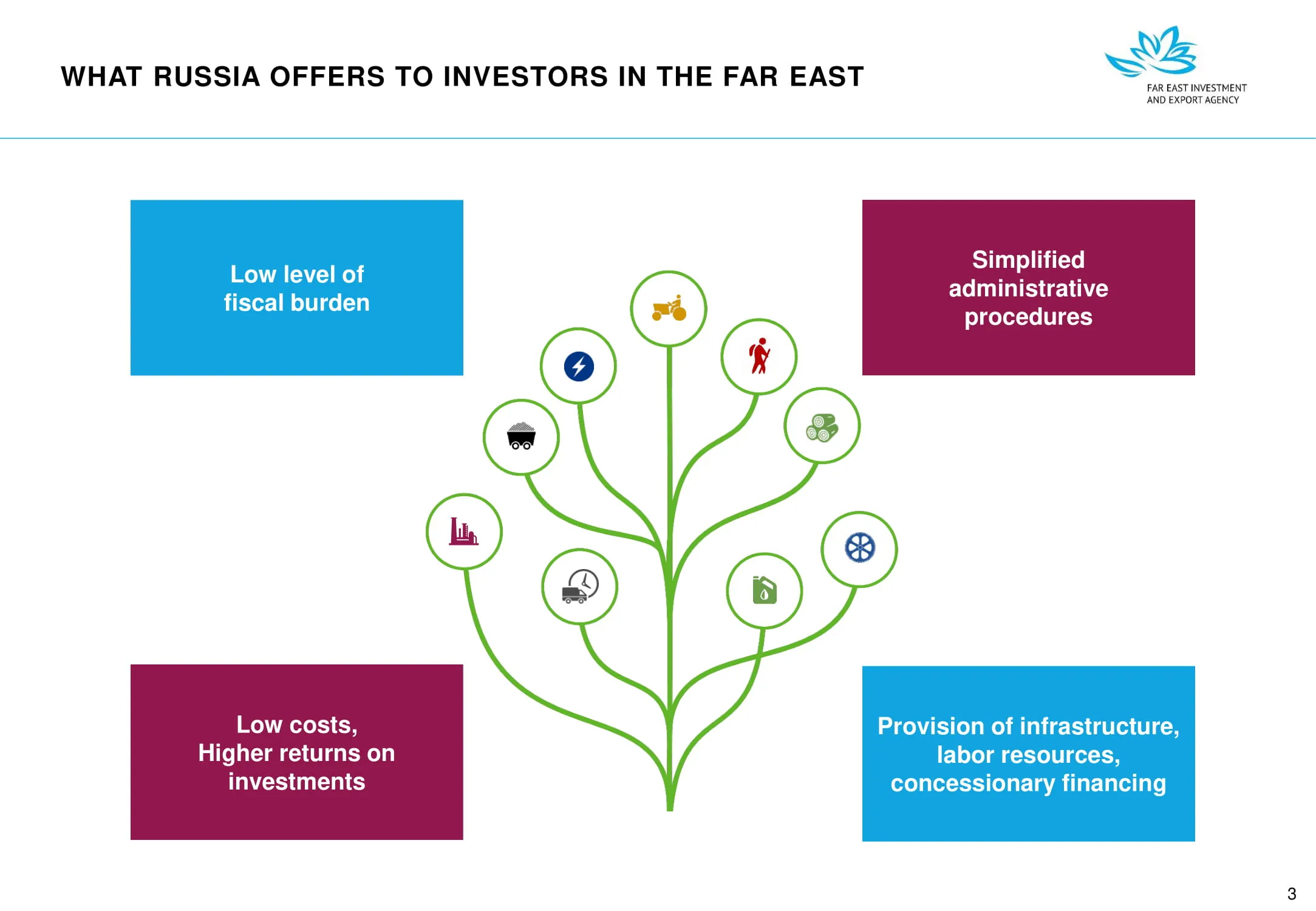 WHAT RUSSIA OFFERS TO INVESTORS IN THE FAR EAST

FAR EAST INVESTMENT AND EXPORT AGENCY

Low level of fiscal burden

Simplified administrative procedures

Low costs, Higher returns on investments

Provision of infrastructure, labor resources, concessionary financing

3